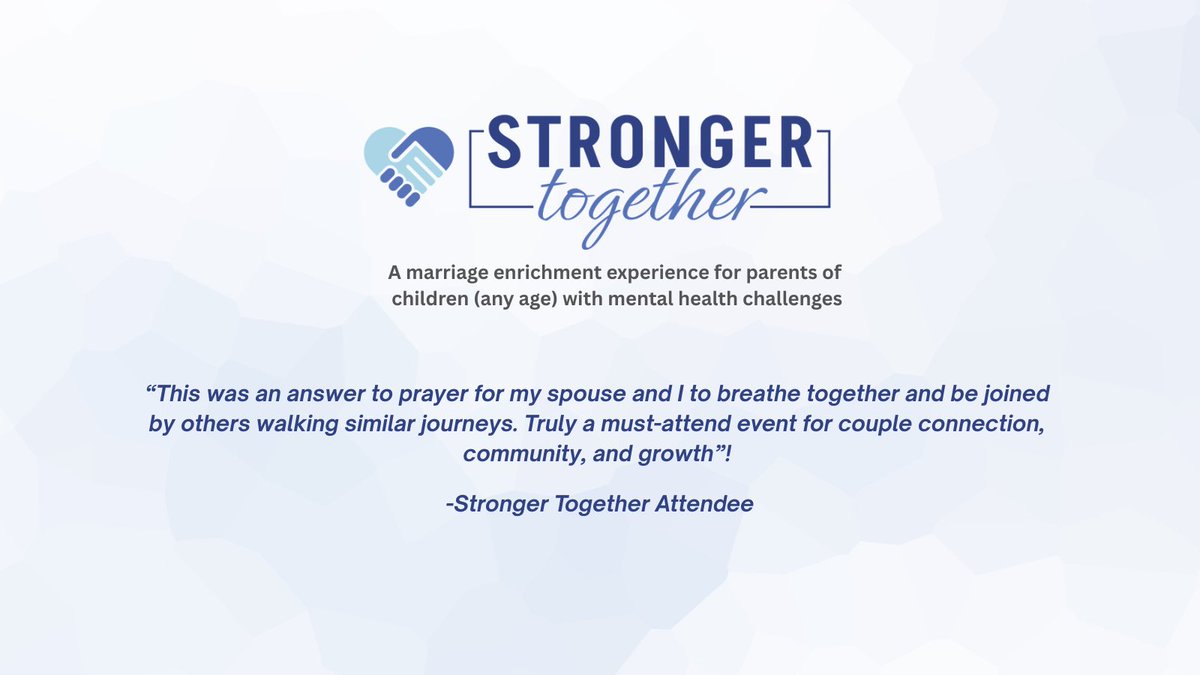 STRONGER together

A marriage enrichment experience for parents of children (any age) with mental health challenges

“This was an answer to prayer for my spouse and I to breathe together and be joined by others walking similar journeys. Truly a must-attend event for couple connection, community, and growth”!

-Stronger Together Attendee